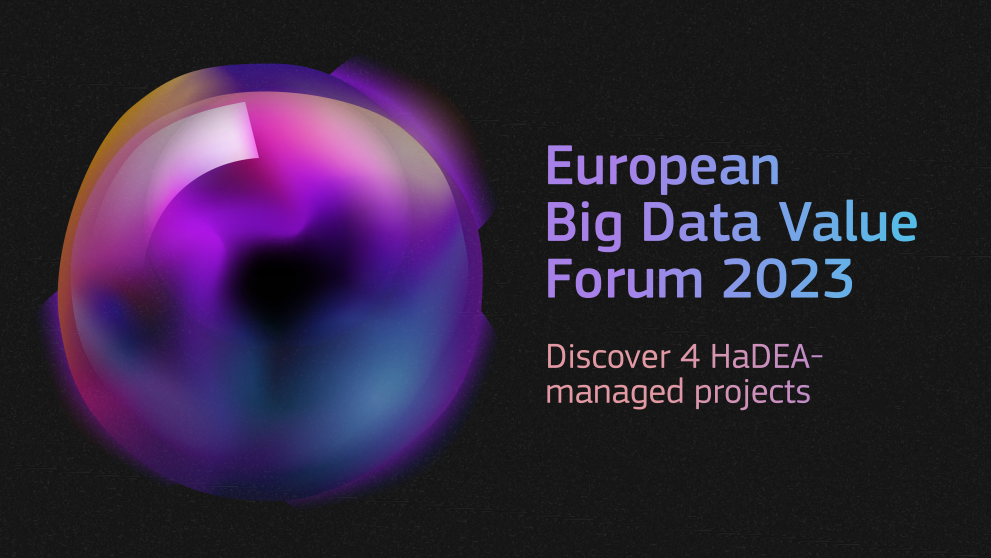 European Big Data Value Forum 2023

Discover 4 HaDEA-managed projects